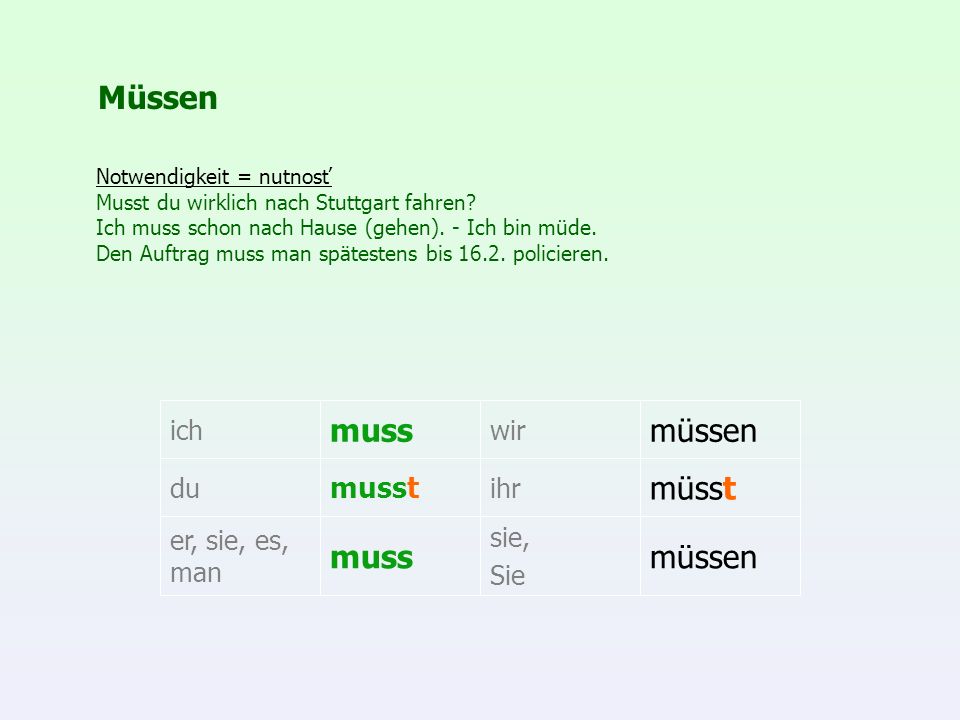 Müssen

Notwendigkeit = nutnosť
Musst du wirklich nach Stuttgart fahren?
Ich muss schon nach Hause (gehen). - Ich bin müde.
Den Auftrag muss man spätestens bis 16.2. policieren.

| ich | muss | wir | müssen |
|---|---|---|---|
| du | musst | ihr | müsst |
| er, sie, es, man | muss | sie, Sie | müssen |